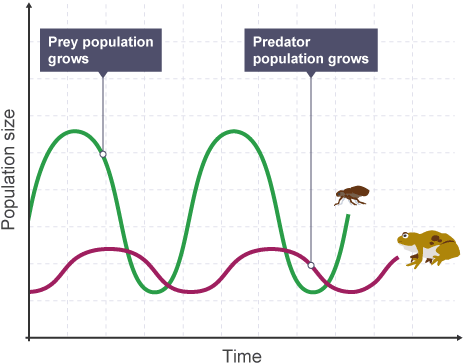 Prey population grows

Predator population grows

Population size

Time